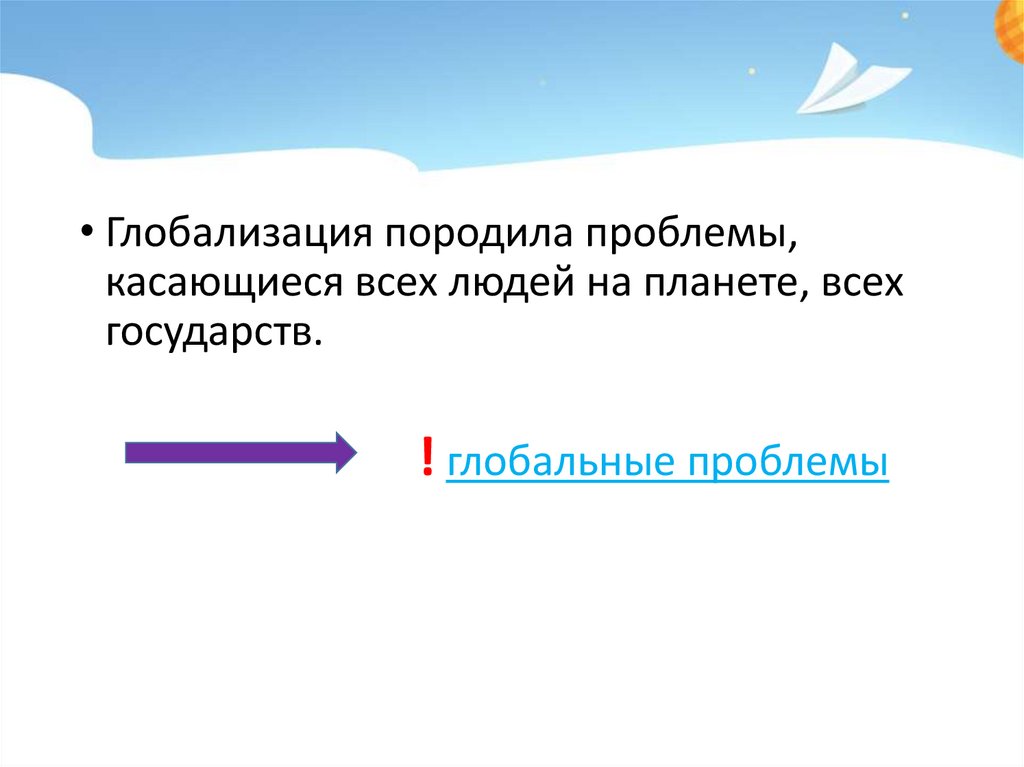 • Глобализация породила проблемы, касающиеся всех людей на планете, всех государств.

! глобальные проблемы